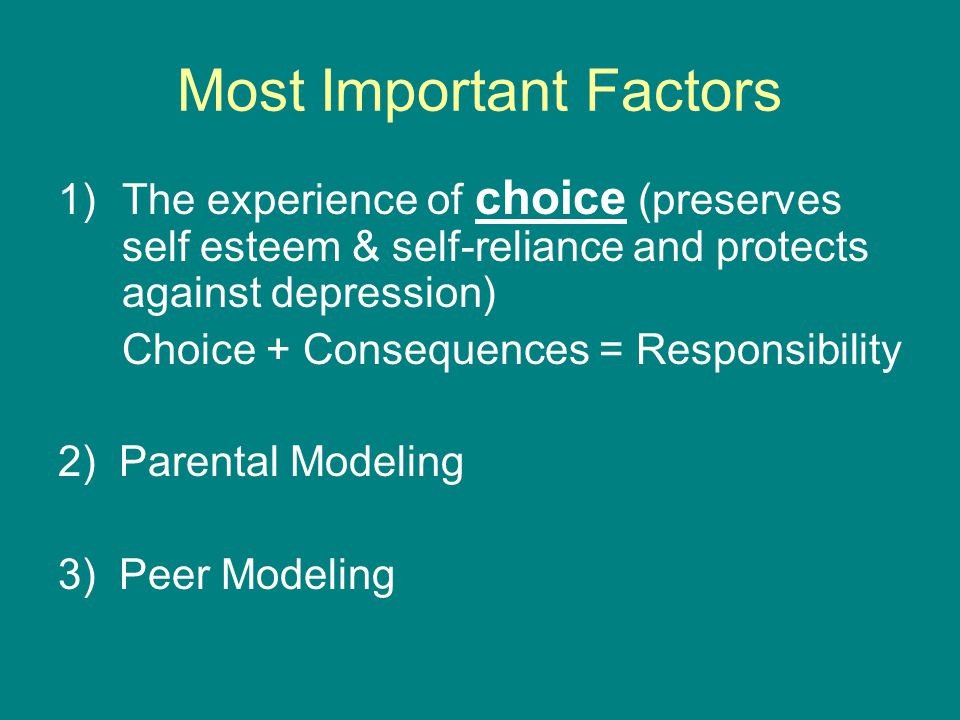 Most Important Factors

1) The experience of choice (preserves self esteem & self-reliance and protects against depression)

Choice + Consequences = Responsibility

2) Parental Modeling

3) Peer Modeling